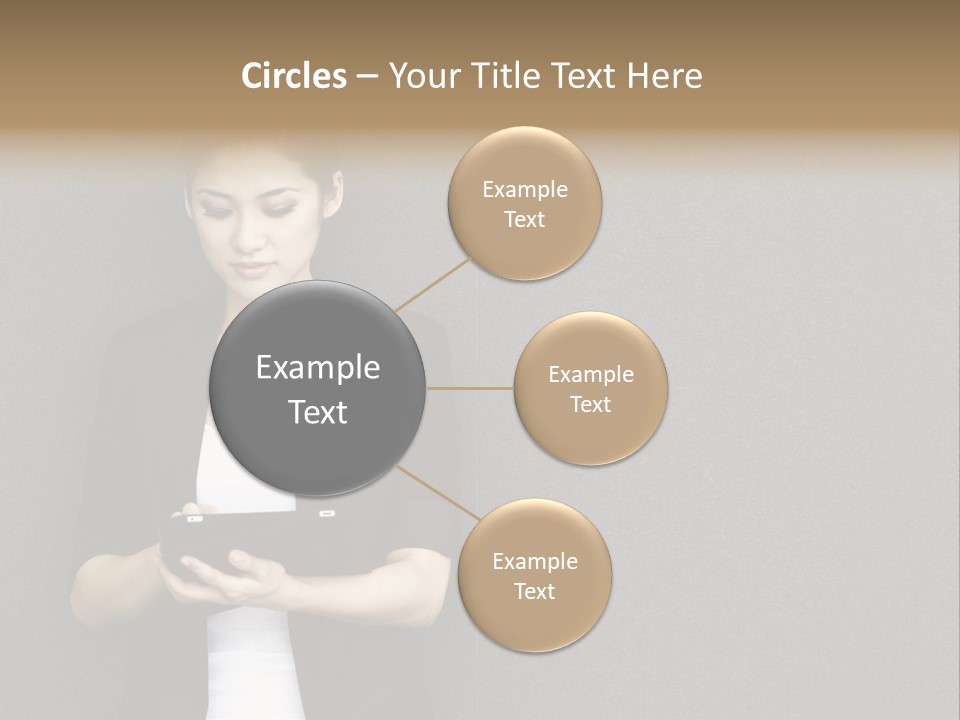 Circles – Your Title Text Here

Example Text

Example Text

Example Text

Example Text